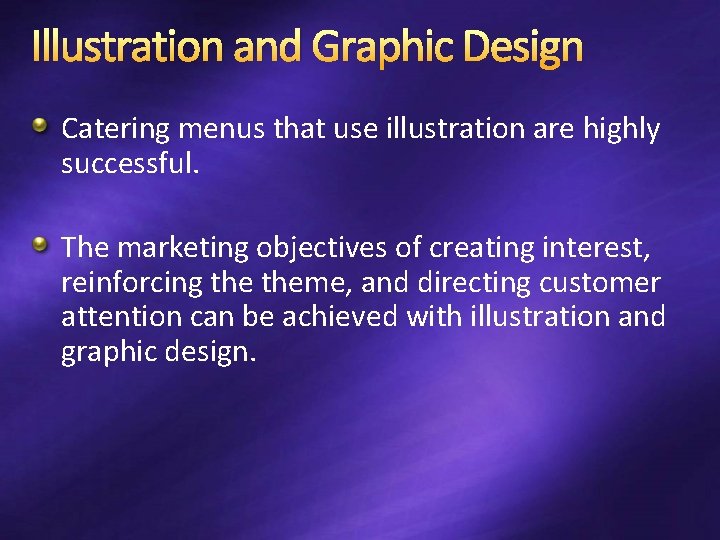 Illustration and Graphic Design

Catering menus that use illustration are highly successful.

The marketing objectives of creating interest, reinforcing the theme, and directing customer attention can be achieved with illustration and graphic design.